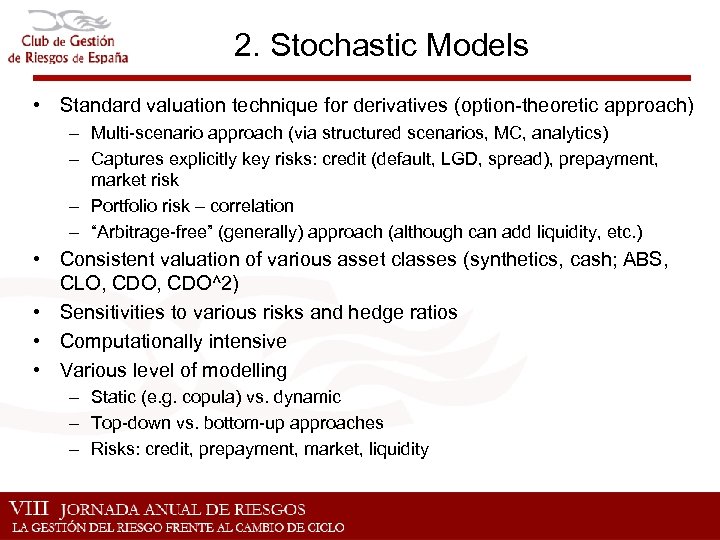 Club de Gestión de Riesgos de España

2. Stochastic Models

• Standard valuation technique for derivatives (option-theoretic approach)
– Multi-scenario approach (via structured scenarios, MC, analytics)
– Captures explicitly key risks: credit (default, LGD, spread), prepayment, market risk
– Portfolio risk – correlation
– "Arbitrage-free" (generally) approach (although can add liquidity, etc.)
• Consistent valuation of various asset classes (synthetics, cash; ABS, CLO, CDO, CDO^2)
• Sensitivities to various risks and hedge ratios
• Computationally intensive
• Various level of modelling
– Static (e.g. copula) vs. dynamic
– Top-down vs. bottom-up approaches
– Risks: credit, prepayment, market, liquidity

VIII JORNADA ANUAL DE RIESGOS
LA GESTIÓN DEL RIESGO FRENTE AL CAMBIO DE CICLO